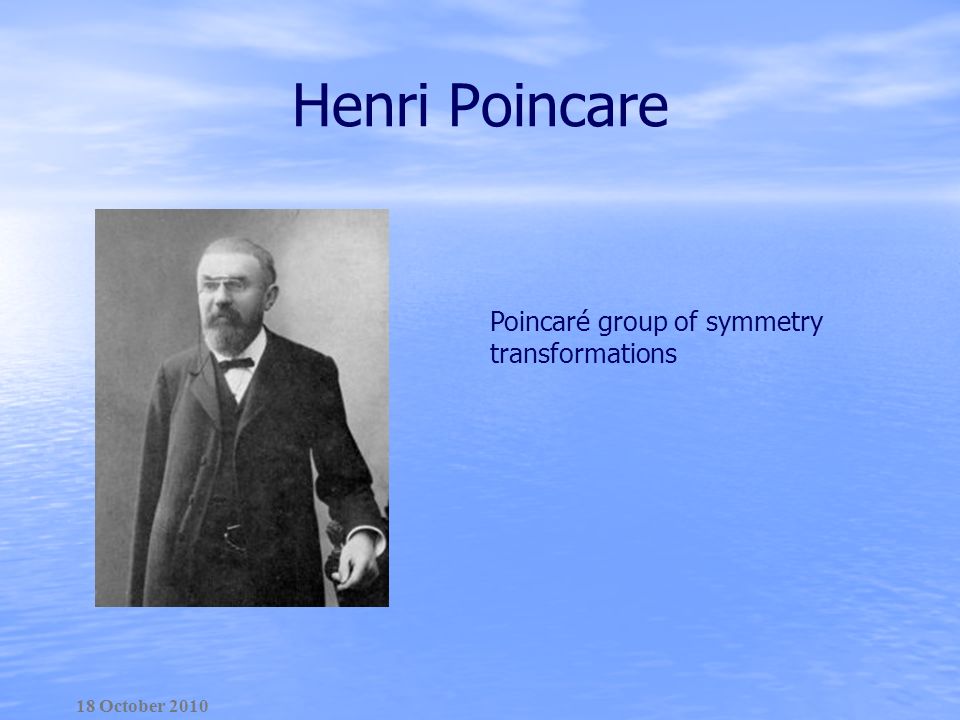 Henri Poincare

Poincaré group of symmetry transformations

18 October 2010